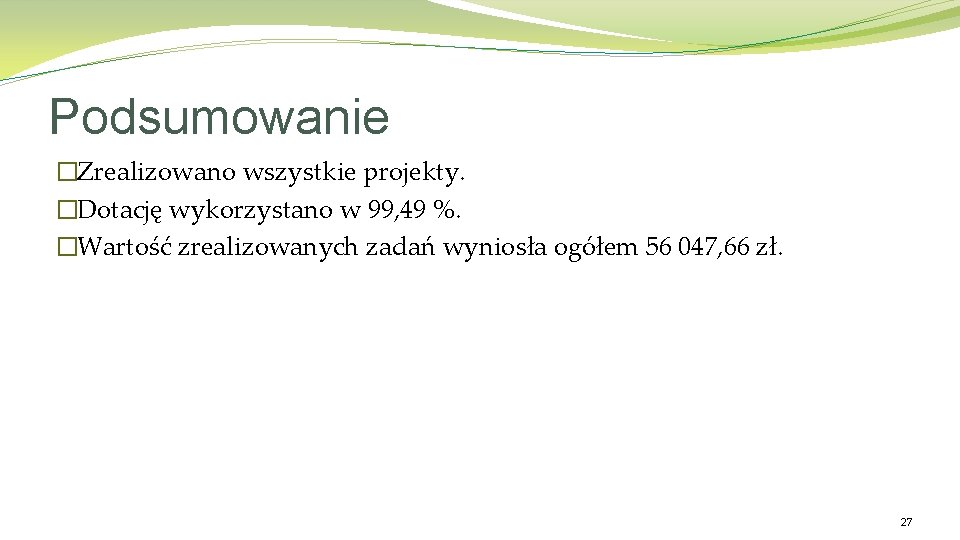 Podsumowanie

�Zrealizowano wszystkie projekty.
�Dotację wykorzystano w 99,49 %.
�Wartość zrealizowanych zadań wyniosła ogółem 56 047,66 zł.

27